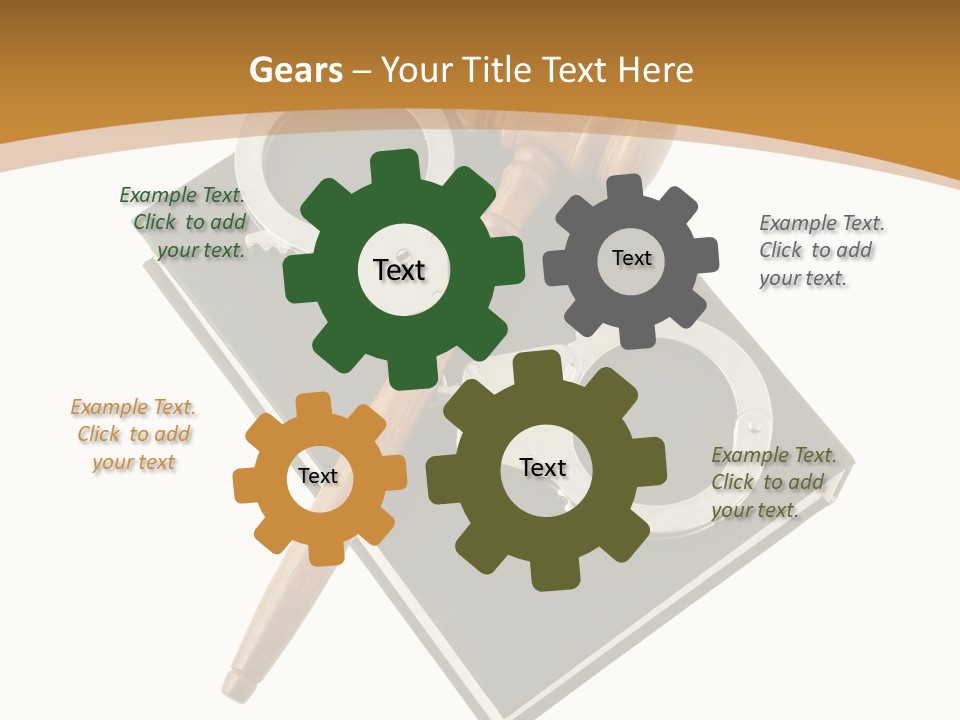 Gears – Your Title Text Here

Example Text. Click to add your text.

Text

Text

Example Text. Click to add your text.

Example Text. Click to add your text

Text

Text

Example Text. Click to add your text.